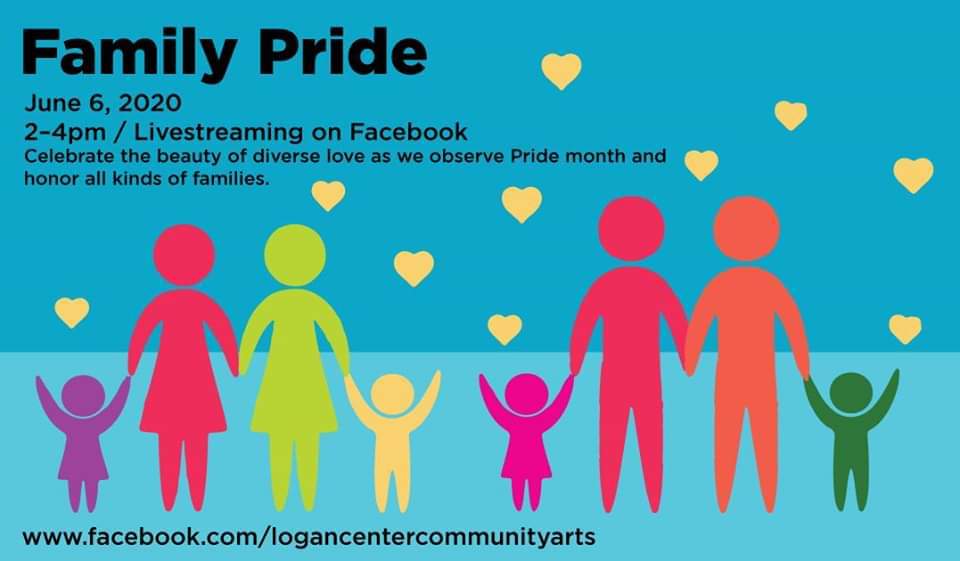 Family Pride

June 6, 2020

2–4pm / Livestreaming on Facebook

Celebrate the beauty of diverse love as we observe Pride month and honor all kinds of families.

www.facebook.com/logancentercommunityarts